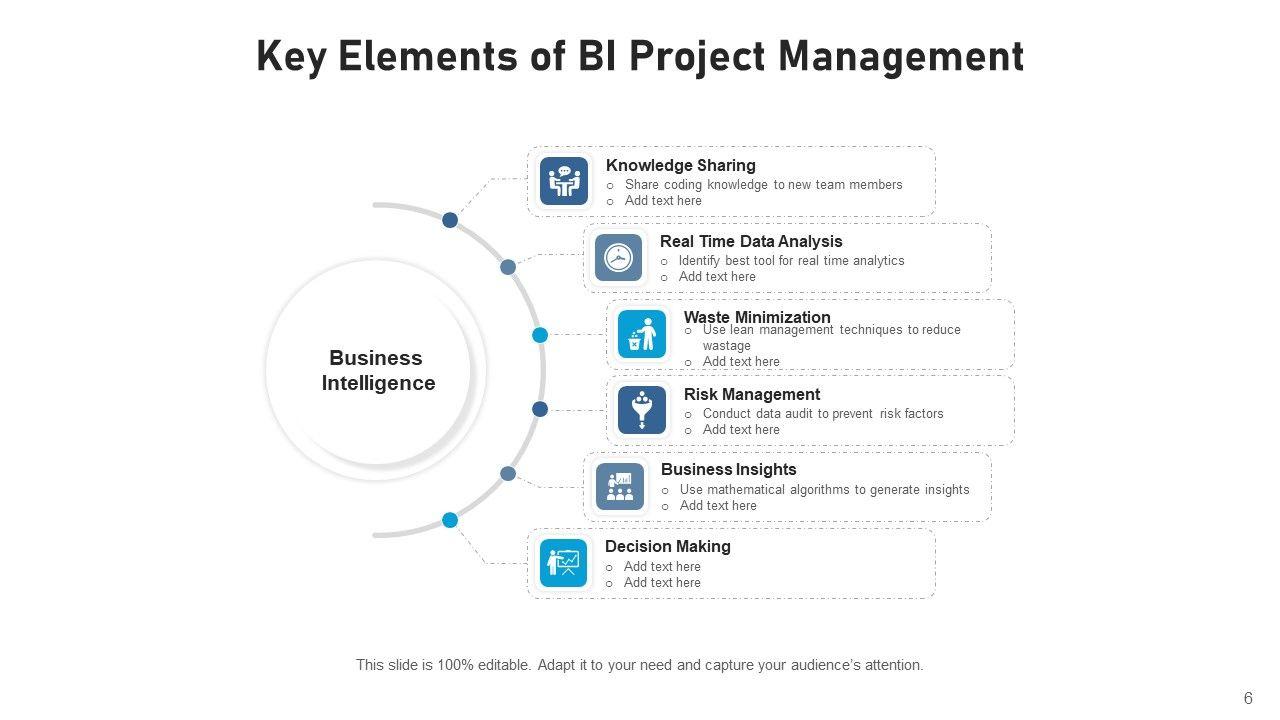 Key Elements of BI Project Management

Business Intelligence

Knowledge Sharing
o Share coding knowledge to new team members
o Add text here

Real Time Data Analysis
o Identify best tool for real time analytics
o Add text here

Waste Minimization
o Use lean management techniques to reduce wastage
o Add text here

Risk Management
o Conduct data audit to prevent risk factors
o Add text here

Business Insights
o Use mathematical algorithms to generate insights
o Add text here

Decision Making
o Add text here
o Add text here

This slide is 100% editable. Adapt it to your need and capture your audience's attention.

6